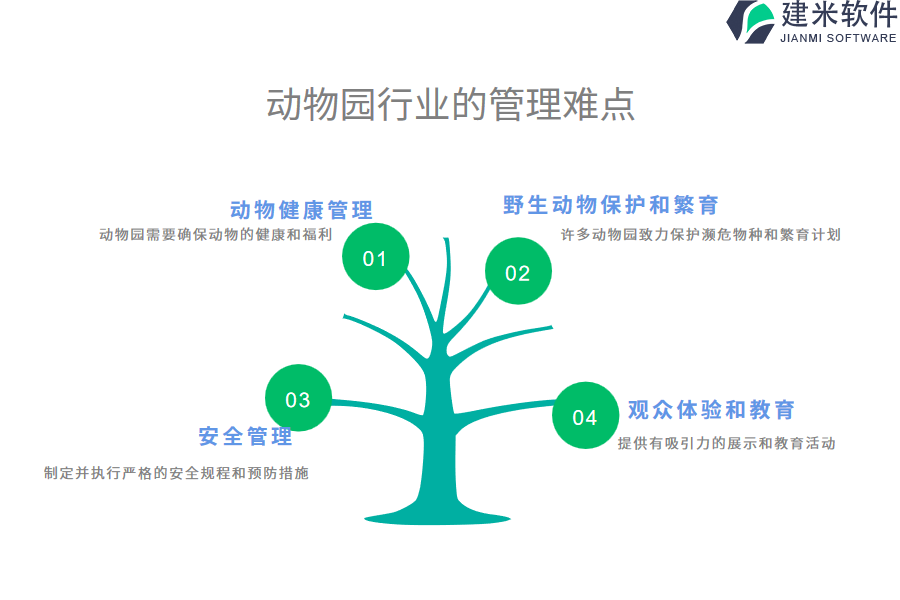 建米软件
JIANMI SOFTWARE

动物园行业的管理难点

动物健康管理
动物园需要确保动物的健康和福利

01

野生动物保护和繁育
许多动物园致力保护濒危物种和繁育计划

02

03

安全管理
制定并执行严格的安全规程和预防措施

04

观众体验和教育
提供有吸引力的展示和教育活动